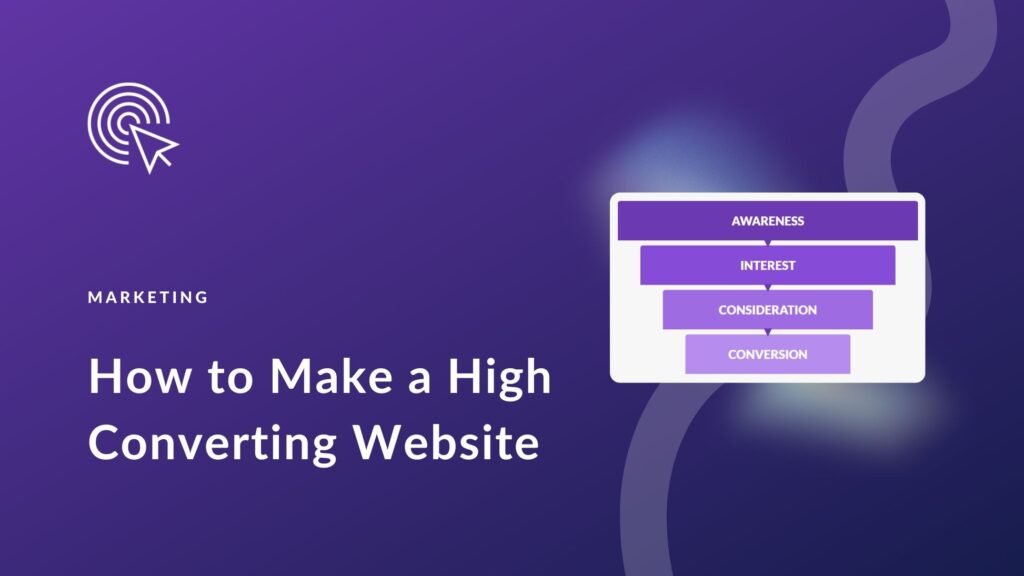 MARKETING

How to Make a High Converting Website

AWARENESS

INTEREST

CONSIDERATION

CONVERSION